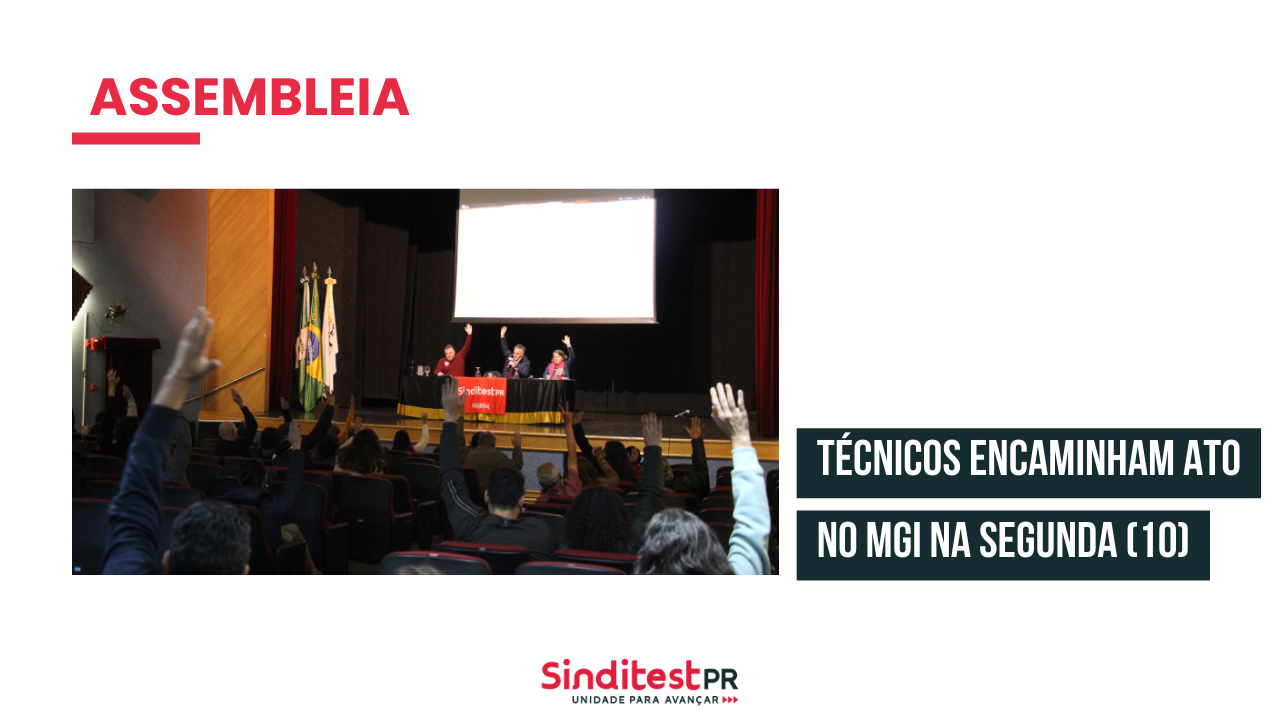 ASSEMBLEIA

SinditestPR

TÉCNICOS ENCAMINHAM ATO NO MGI NA SEGUNDA (10)

SinditestPR
UNIDADE PARA AVANÇAR